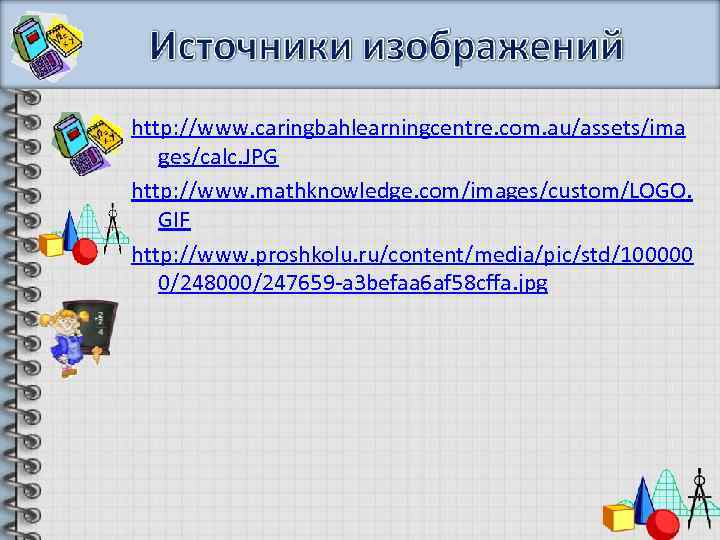 Источники изображений

http://www.caringbahlearningcentre.com.au/assets/images/calc.JPG

http://www.mathknowledge.com/images/custom/LOGO.GIF

http://www.proshkolu.ru/content/media/pic/std/1000000/248000/247659-a3befaa6af58cffa.jpg